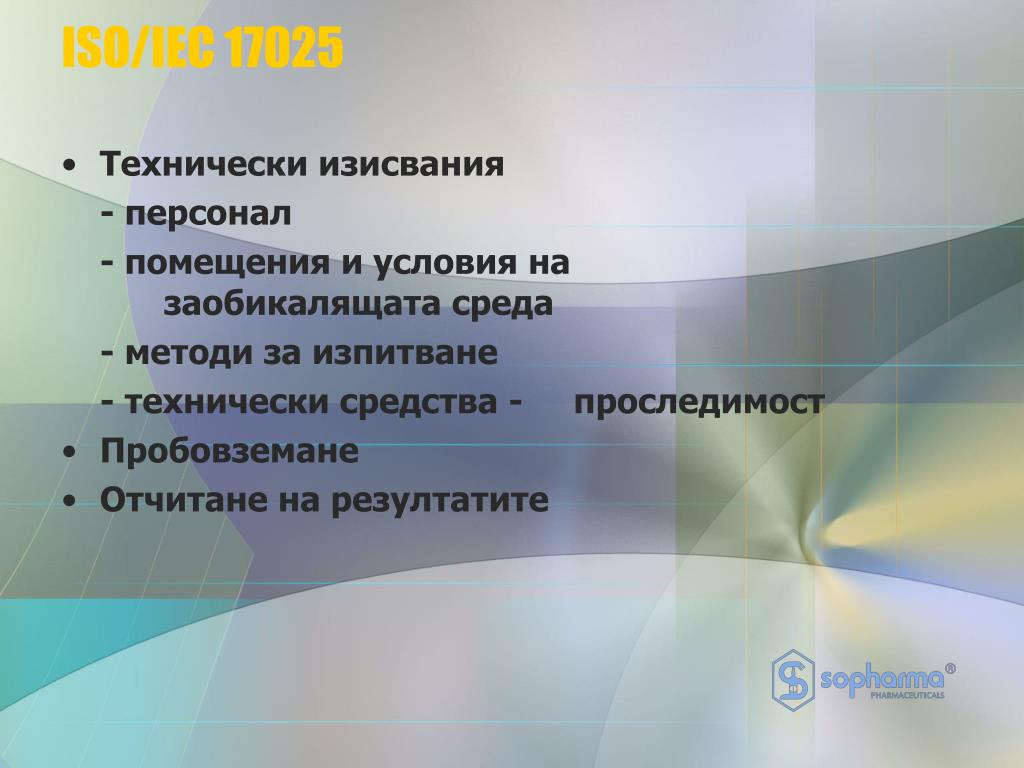 ISO/IEC 17025

• Технически изисвания
- персонал
- помещения и условия на заобикалящата среда
- методи за изпитване
- технически средства - проследимост
• Пробовземане
• Отчитане на резултатите

sopharma®
PHARMACEUTICALS